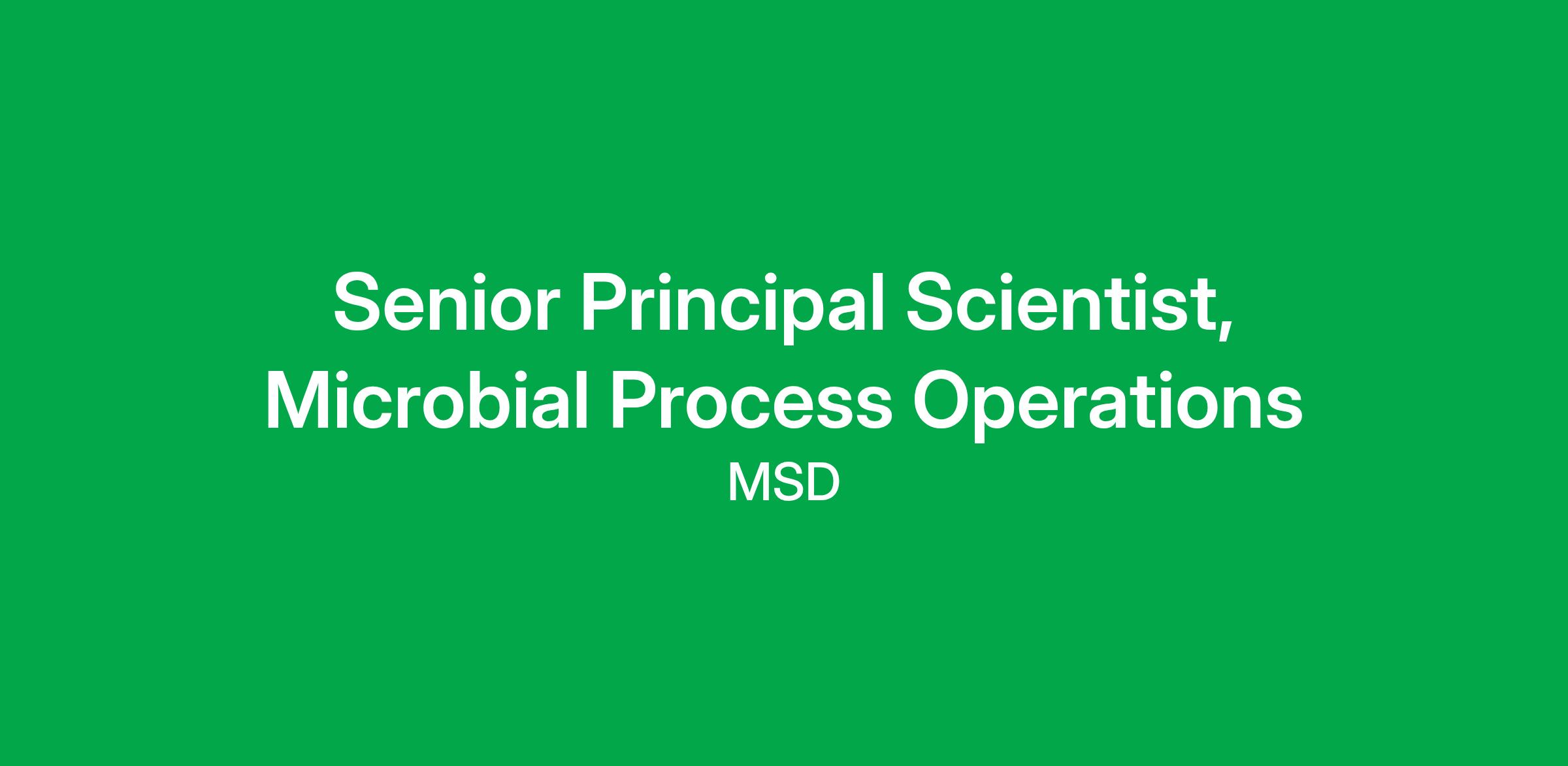 Senior Principal Scientist, Microbial Process Operations

MSD